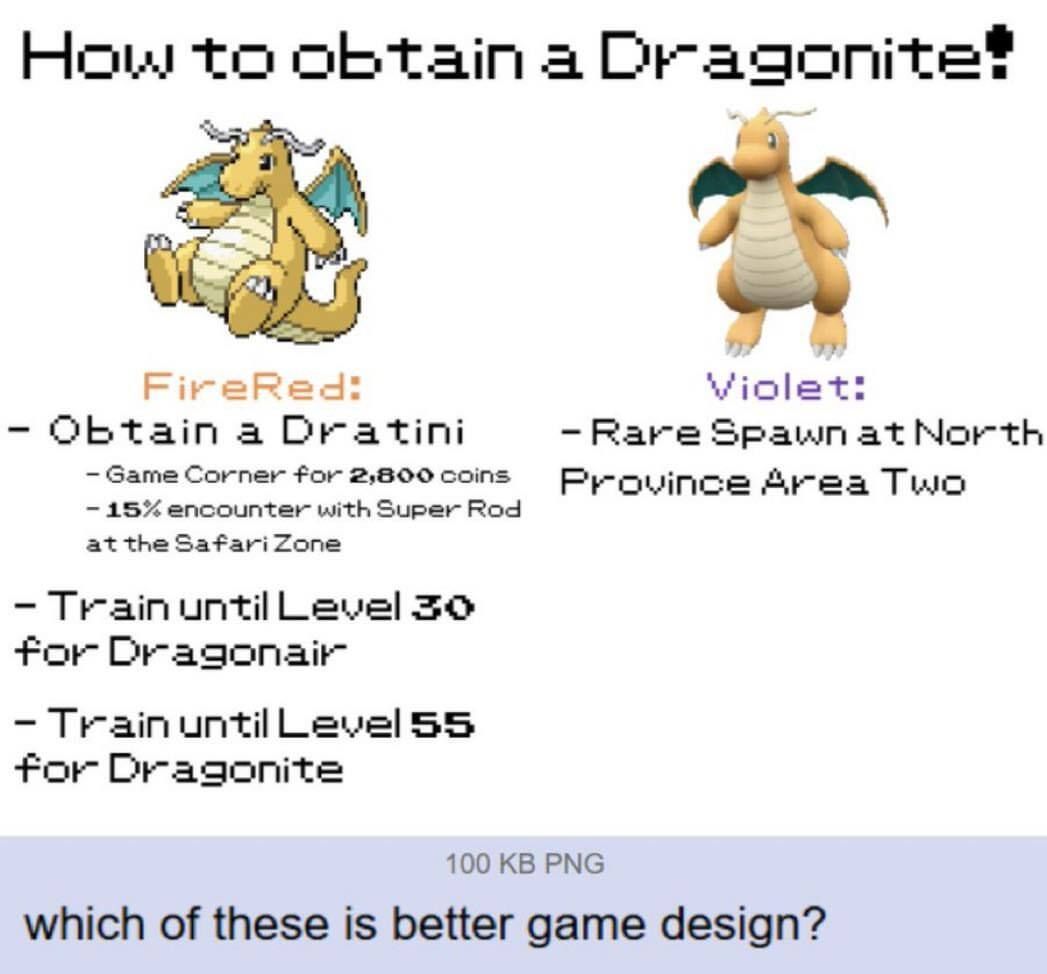 How to obtain a Dragonite!

FireRed:

- Obtain a Dratini

- Game Corner for 2,800 coins

- 15% encounter with Super Rod at the Safari Zone

- Train until Level 30 for Dragonair

- Train until Level 55 for Dragonite

Violet:

- Rare Spawn at North Province Area Two

100 KB PNG

which of these is better game design?